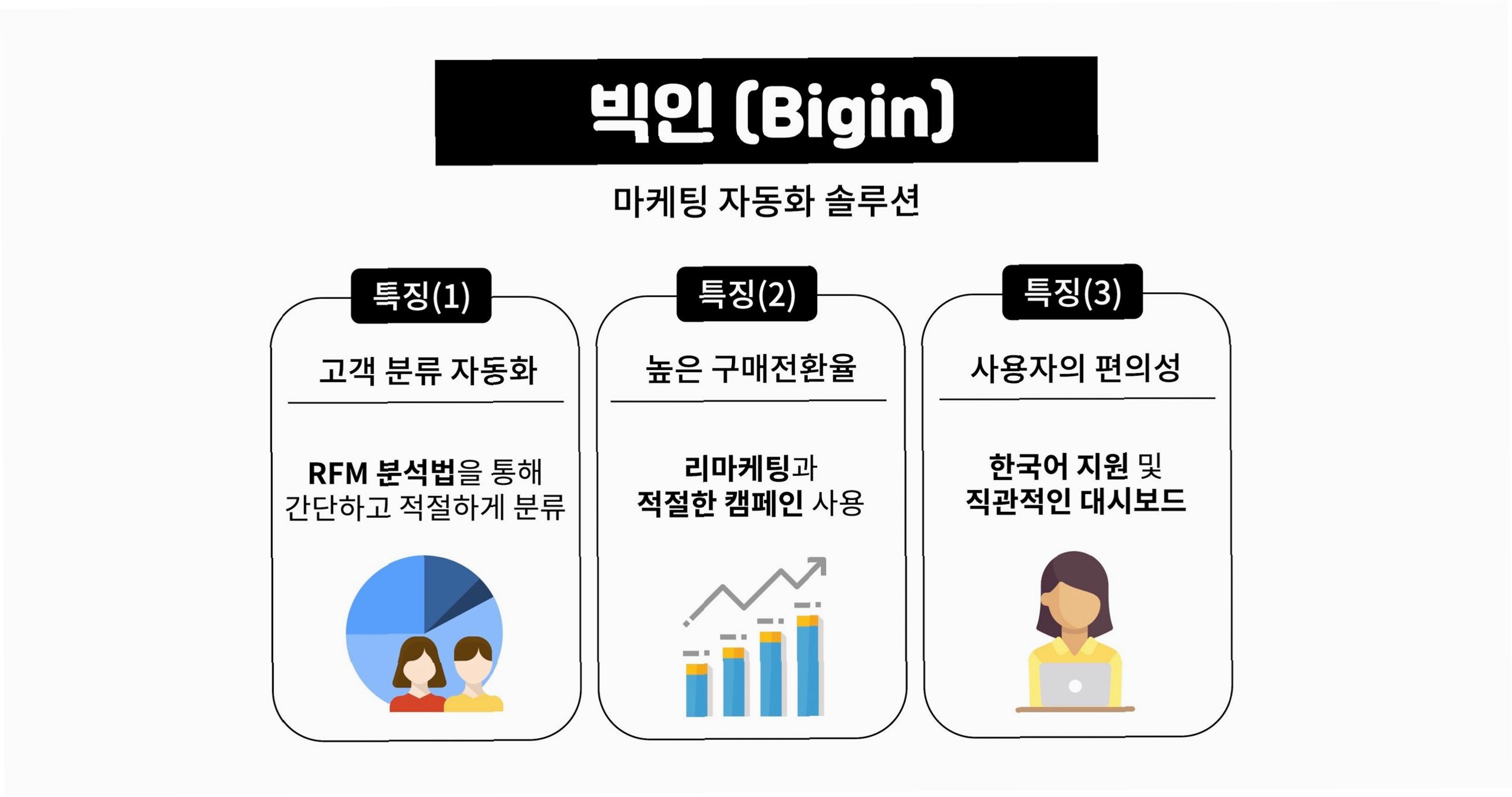 빅인 (Bigin)

마케팅 자동화 솔루션

특징(1)

고객 분류 자동화

RFM 분석법을 통해 간단하고 적절하게 분류

특징(2)

높은 구매전환율

리마케팅과 적절한 캠페인 사용

특징(3)

사용자의 편의성

한국어 지원 및 직관적인 대시보드